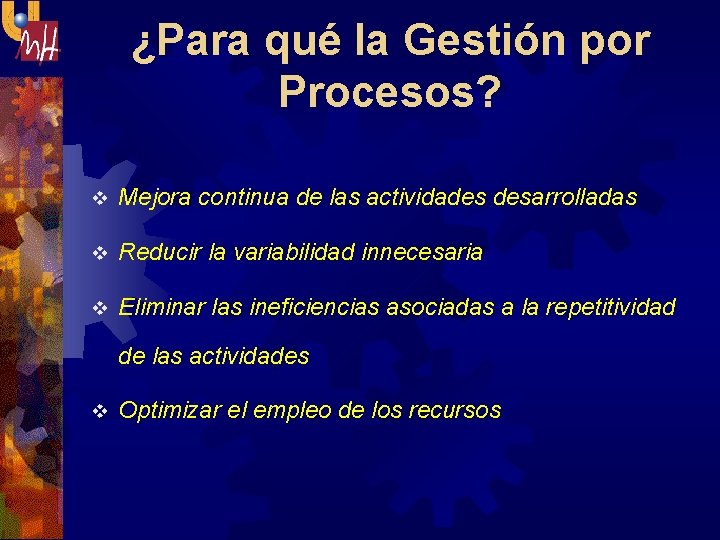 ¿Para qué la Gestión por Procesos?

❖ Mejora continua de las actividades desarrolladas

❖ Reducir la variabilidad innecesaria

❖ Eliminar las ineficiencias asociadas a la repetitividad de las actividades

❖ Optimizar el empleo de los recursos